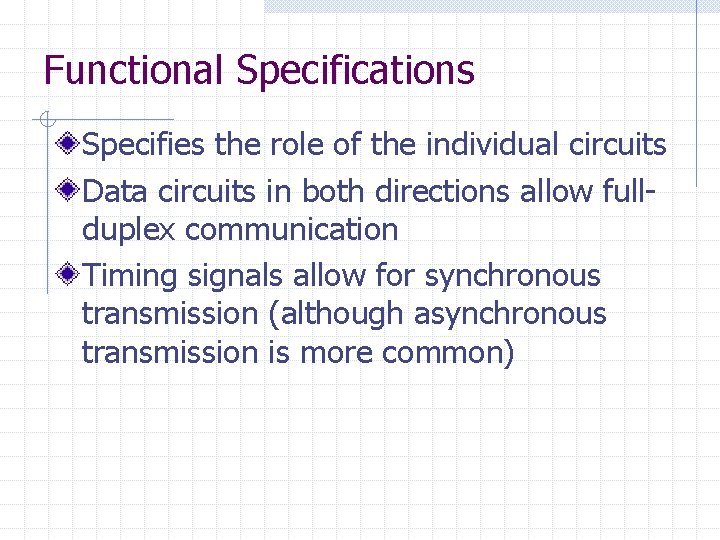 Functional Specifications

Specifies the role of the individual circuits

Data circuits in both directions allow full-duplex communication

Timing signals allow for synchronous transmission (although asynchronous transmission is more common)